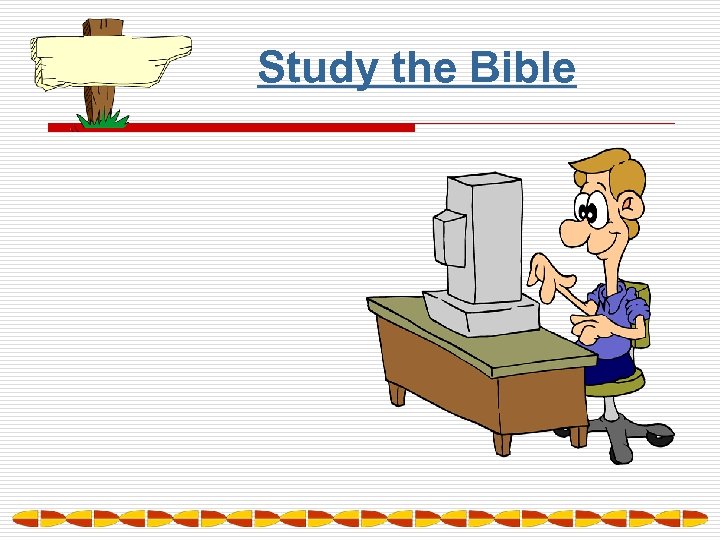 Study the Bible